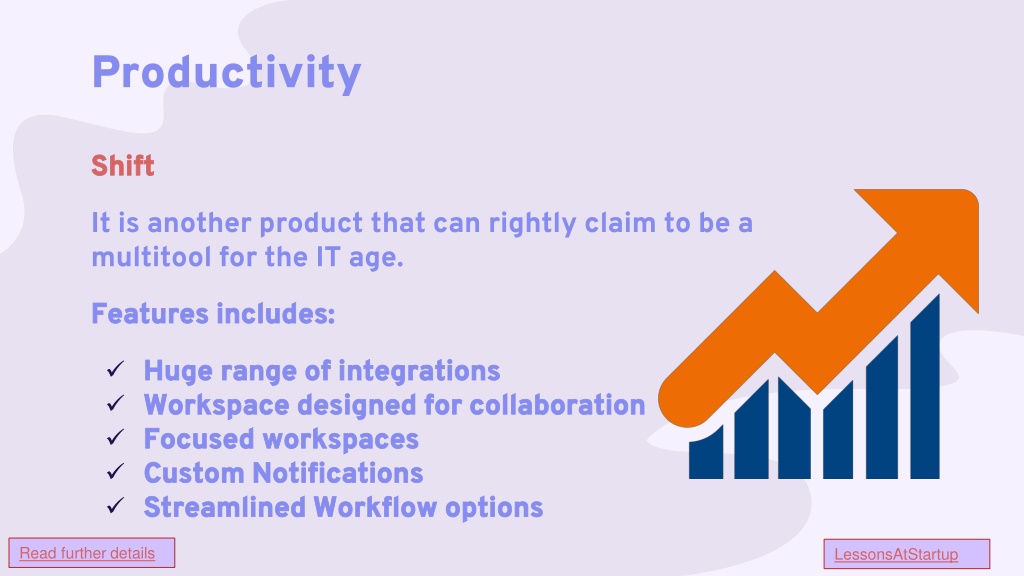 Productivity

Shift

It is another product that can rightly claim to be a multitool for the IT age.

Features includes:

✓ Huge range of integrations
✓ Workspace designed for collaboration
✓ Focused workspaces
✓ Custom Notifications
✓ Streamlined Workflow options

Read further details

LessonsAtStartup